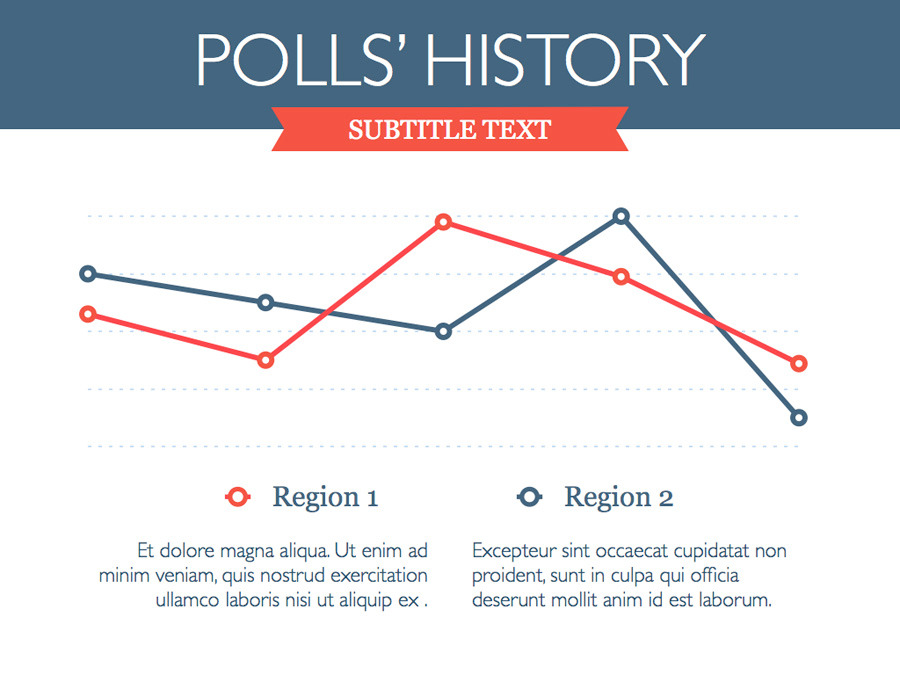 POLLS' HISTORY

SUBTITLE TEXT

Region 1

Region 2

Et dolore magna aliqua. Ut enim ad minim veniam, quis nostrud exercitation ullamco laboris nisi ut aliquip ex .

Excepteur sint occaecat cupidatat non proident, sunt in culpa qui officia deserunt mollit anim id est laborum.